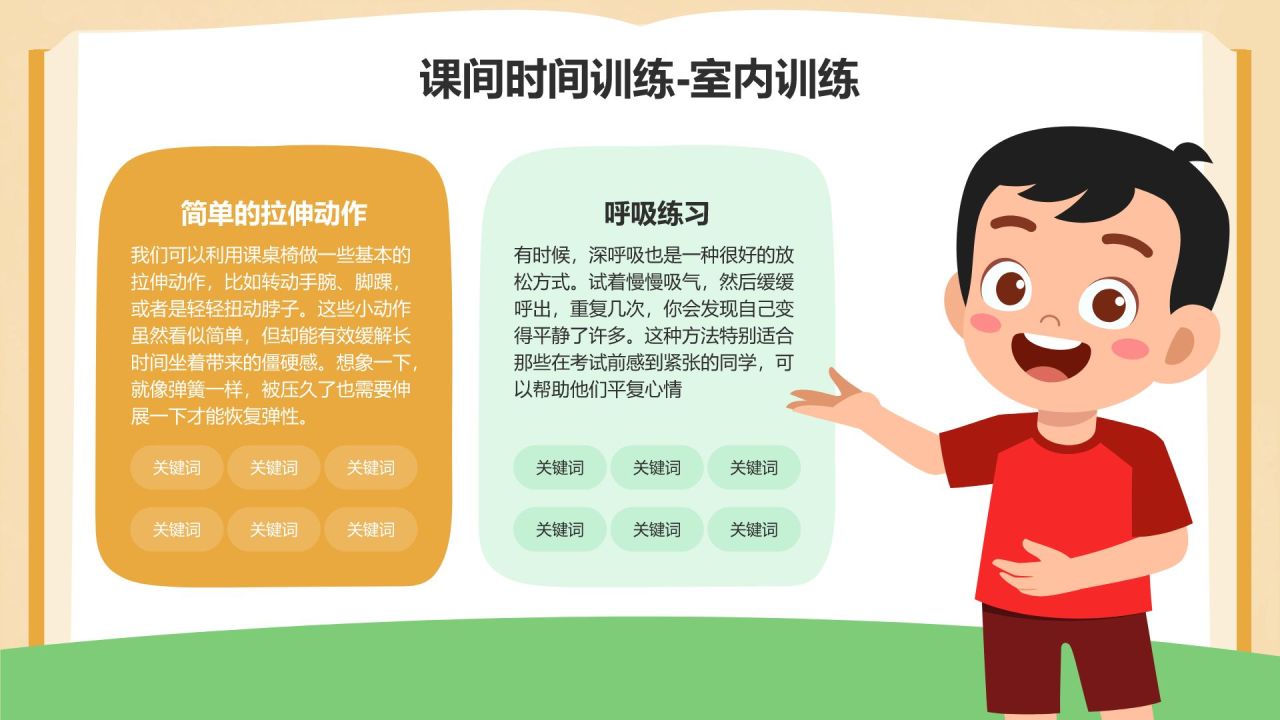 课间时间训练-室内训练

简单的拉伸动作

我们可以利用课桌椅做一些基本的拉伸动作，比如转动手腕、脚踝，或者是轻轻扭动脖子。这些小动作虽然看似简单，但却能有效缓解长时间坐着带来的僵硬感。想象一下，就像弹簧一样，被压久了也需要伸展一下才能恢复弹性。

关键词 关键词 关键词
关键词 关键词 关键词

呼吸练习

有时候，深呼吸也是一种很好的放松方式。试着慢慢吸气，然后缓缓呼出，重复几次，你会发现自己变得平静了许多。这种方法特别适合那些在考试前感到紧张的同学，可以帮助他们平复心情

关键词 关键词 关键词
关键词 关键词 关键词